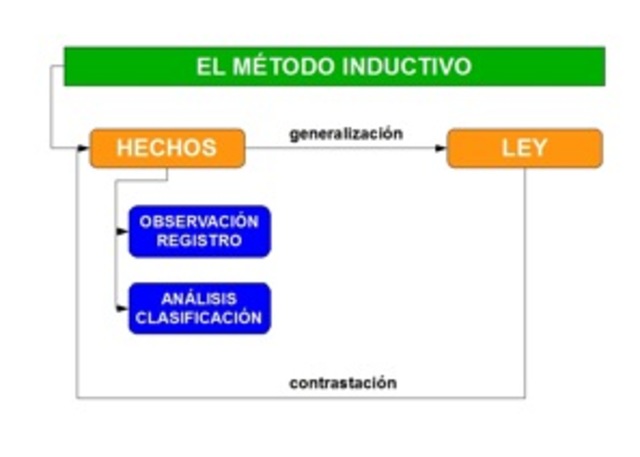 EL MÉTODO INDUCTIVO

HECHOS

generalización

LEY

OBSERVACIÓN
REGISTRO

ANÁLISIS
CLASIFICACIÓN

contrastación